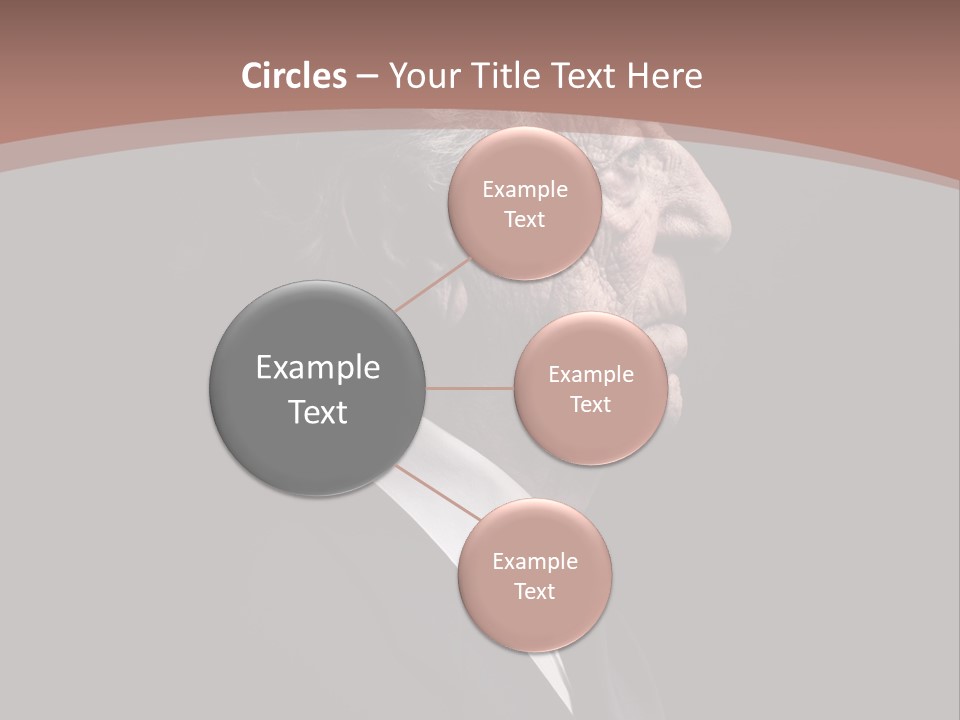 Circles – Your Title Text Here

Example Text

Example Text

Example Text

Example Text